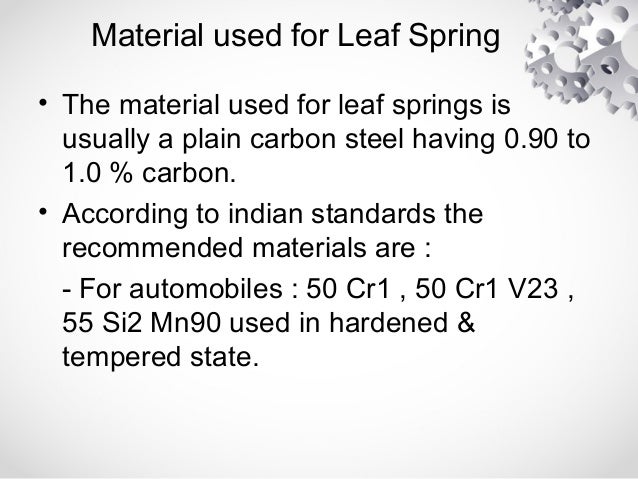 Material used for Leaf Spring

• The material used for leaf springs is usually a plain carbon steel having 0.90 to 1.0 % carbon.

• According to indian standards the recommended materials are :

- For automobiles : 50 Cr1 , 50 Cr1 V23 , 55 Si2 Mn90 used in hardened & tempered state.